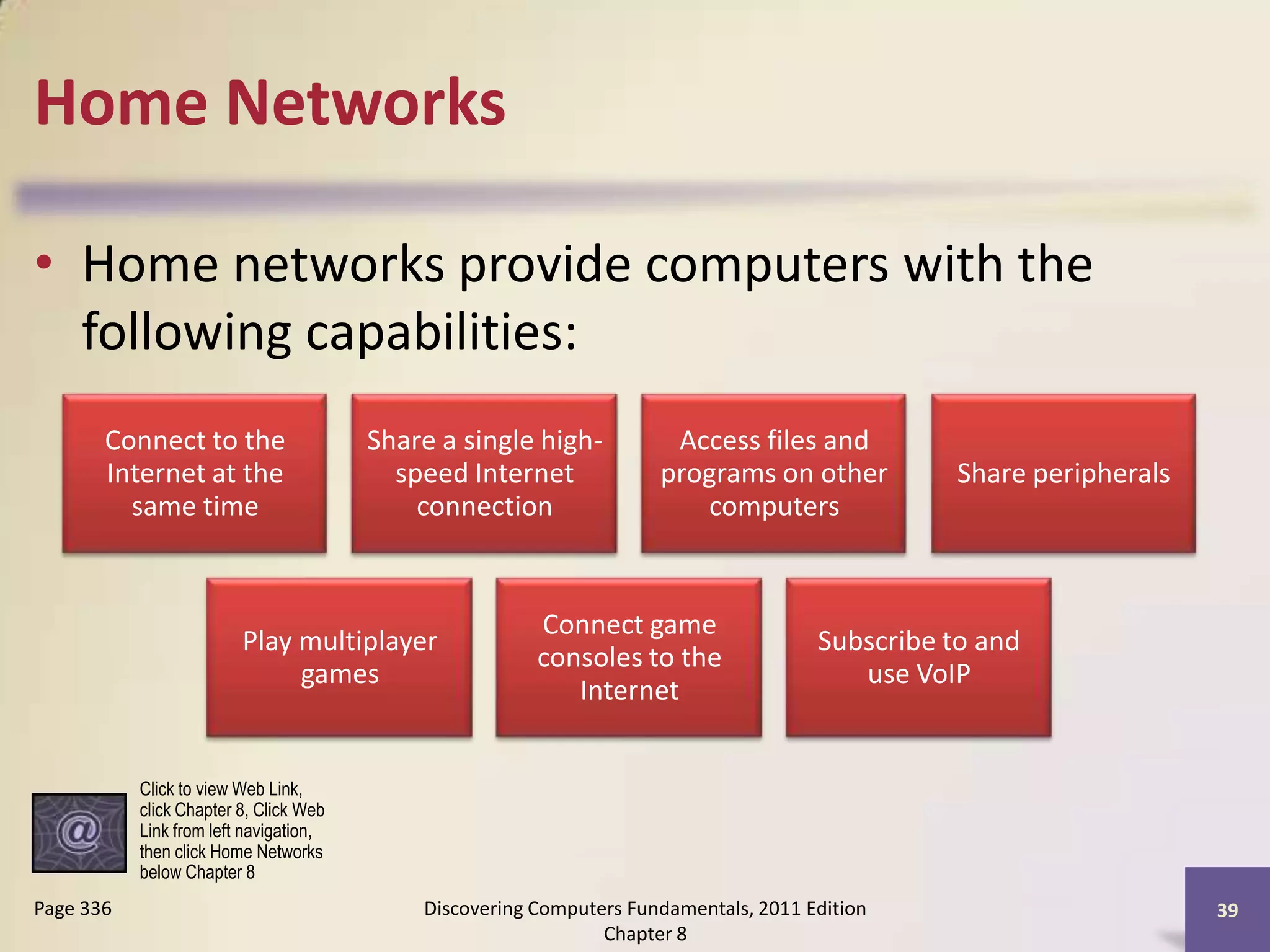 Home Networks

• Home networks provide computers with the following capabilities:

Connect to the Internet at the same time

Share a single high-speed Internet connection

Access files and programs on other computers

Share peripherals

Play multiplayer games

Connect game consoles to the Internet

Subscribe to and use VoIP

@

Click to view Web Link, click Chapter 8, Click Web Link from left navigation, then click Home Networks below Chapter 8

Page 336

Discovering Computers Fundamentals, 2011 Edition Chapter 8

39